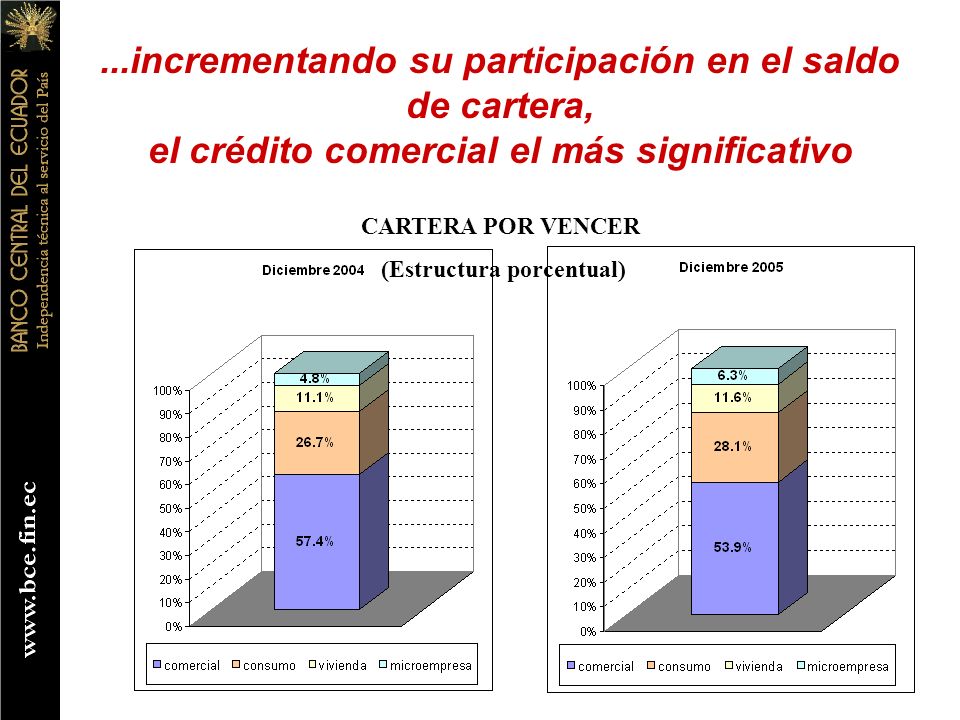 BANCO CENTRAL DEL ECUADOR
Independencia técnica al servicio del País

www.bce.fin.ec

...incrementando su participación en el saldo de cartera, el crédito comercial el más significativo

CARTERA POR VENCER
(Estructura porcentual)

Diciembre 2004

100%
90%
80%
70%
60%
50%
40%
30%
20%
10%
0%

4.8%
11.1%
26.7%
57.4%

comercial consumo vivienda microempresa

Diciembre 2005

100%
90%
80%
70%
60%
50%
40%
30%
20%
10%
0%

6.3%
11.6%
28.1%
53.9%

comercial consumo vivienda microempresa